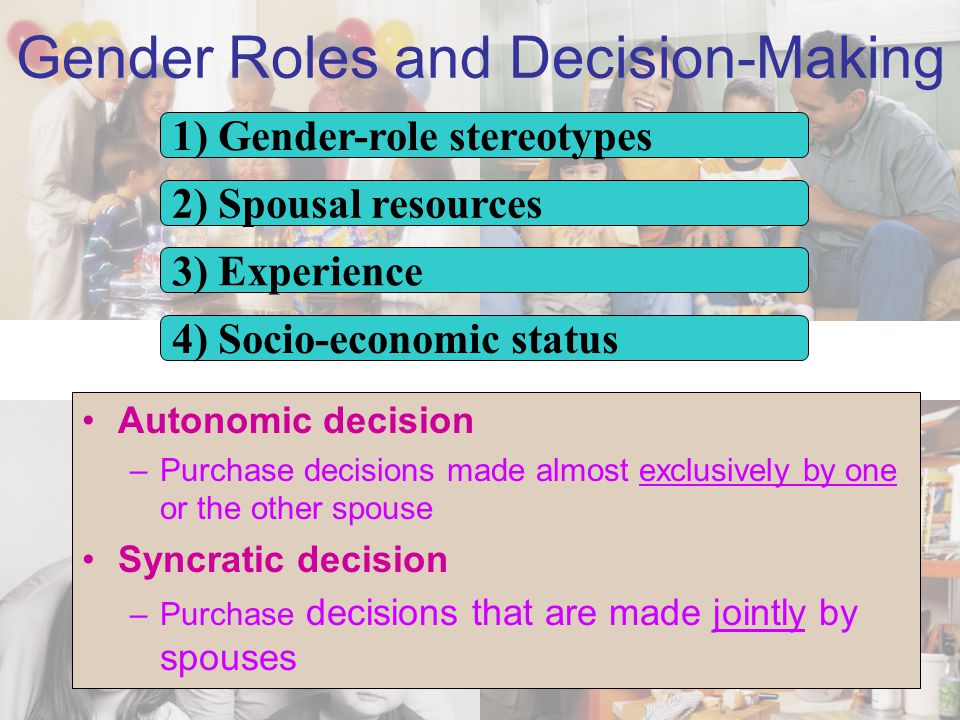 Gender Roles and Decision-Making

1) Gender-role stereotypes

2) Spousal resources

3) Experience

4) Socio-economic status

• Autonomic decision
– Purchase decisions made almost exclusively by one or the other spouse

• Syncratic decision
– Purchase decisions that are made jointly by spouses